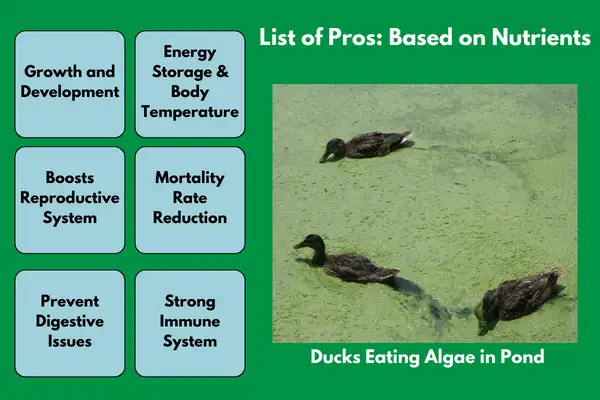 List of Pros: Based on Nutrients

Growth and Development

Energy Storage & Body Temperature

Boosts Reproductive System

Mortality Rate Reduction

Prevent Digestive Issues

Strong Immune System

Ducks Eating Algae in Pond